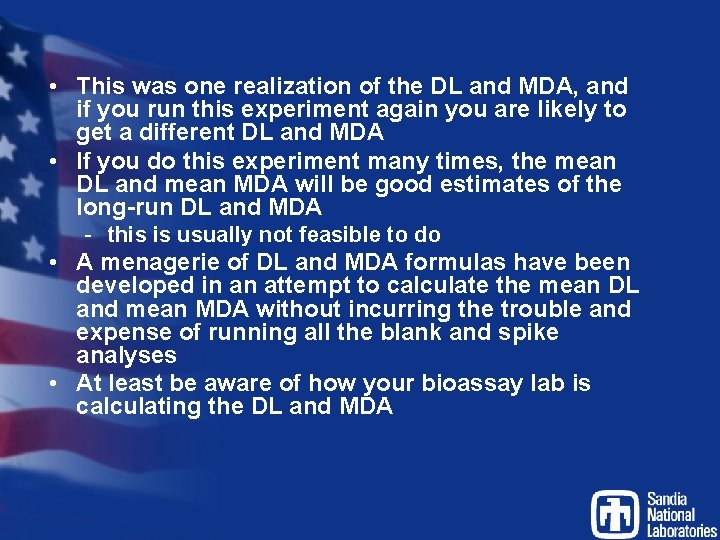 • This was one realization of the DL and MDA, and if you run this experiment again you are likely to get a different DL and MDA

• If you do this experiment many times, the mean DL and mean MDA will be good estimates of the long-run DL and MDA

- this is usually not feasible to do

• A menagerie of DL and MDA formulas have been developed in an attempt to calculate the mean DL and mean MDA without incurring the trouble and expense of running all the blank and spike analyses

• At least be aware of how your bioassay lab is calculating the DL and MDA

Sandia National Laboratories